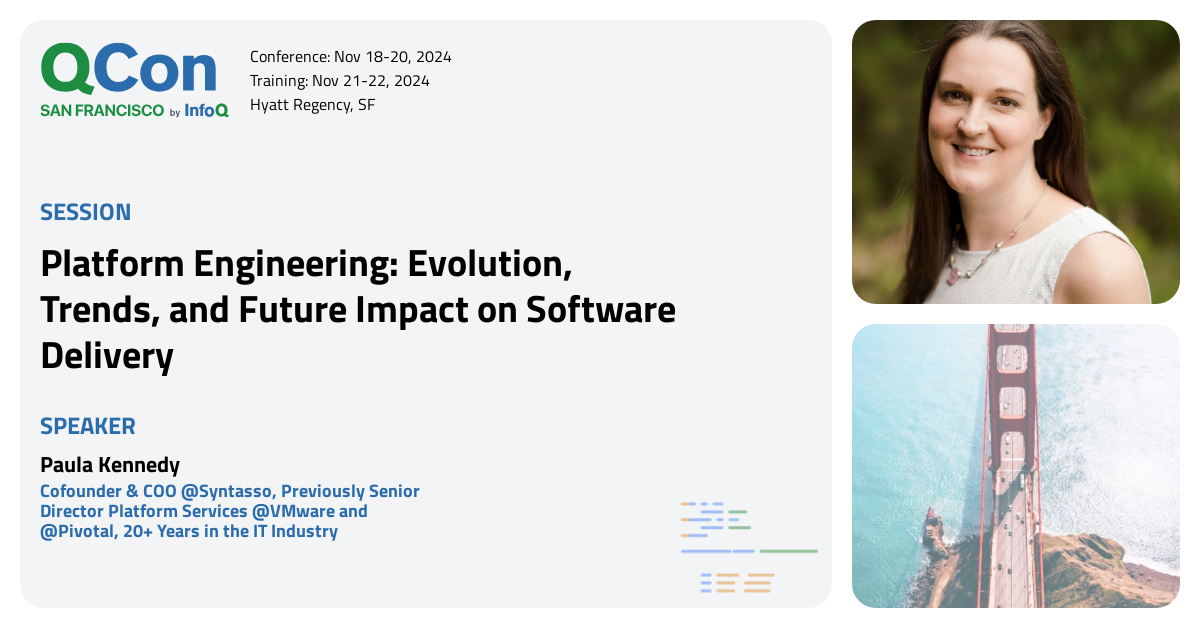 QCon
SAN FRANCISCO by InfoQ

Conference: Nov 18-20, 2024
Training: Nov 21-22, 2024
Hyatt Regency, SF

SESSION

Platform Engineering: Evolution, Trends, and Future Impact on Software Delivery

SPEAKER

Paula Kennedy

Cofounder & COO @Syntasso, Previously Senior Director Platform Services @VMware and @Pivotal, 20+ Years in the IT Industry